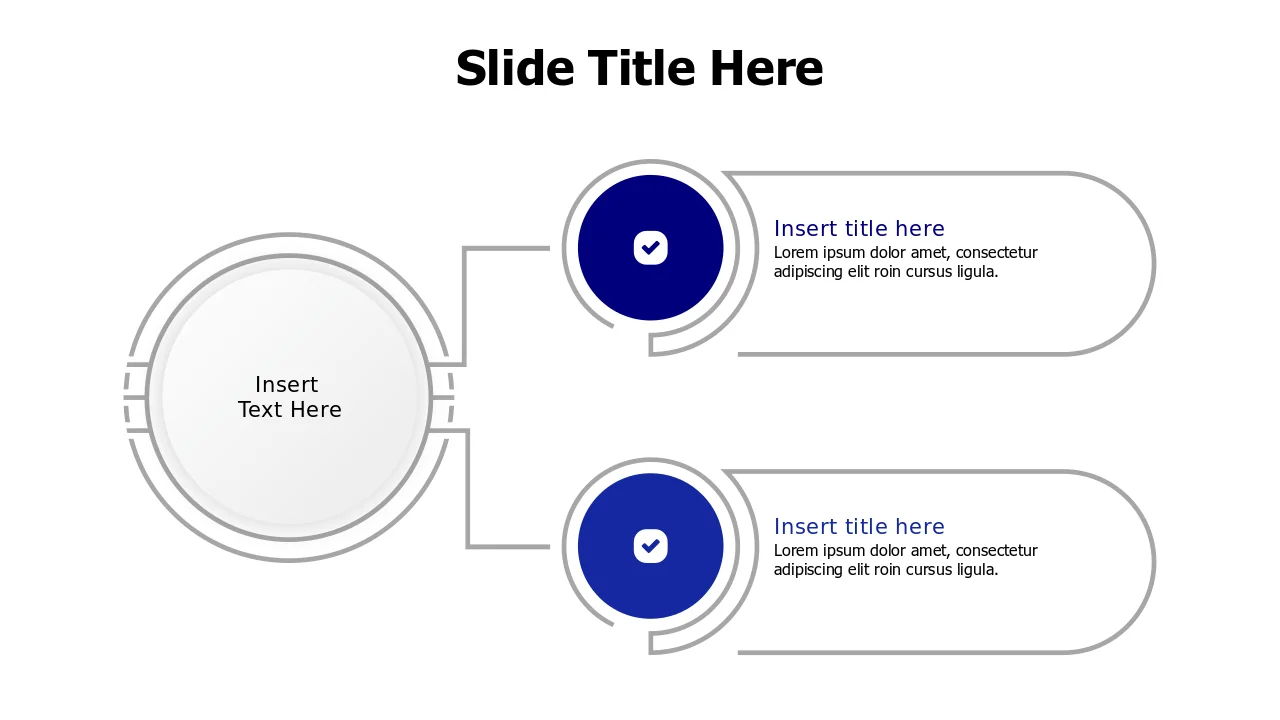 Slide Title Here

Insert
Text Here

Insert title here
Lorem ipsum dolor amet, consectetur adipiscing elit roin cursus ligula.

Insert title here
Lorem ipsum dolor amet, consectetur adipiscing elit roin cursus ligula.